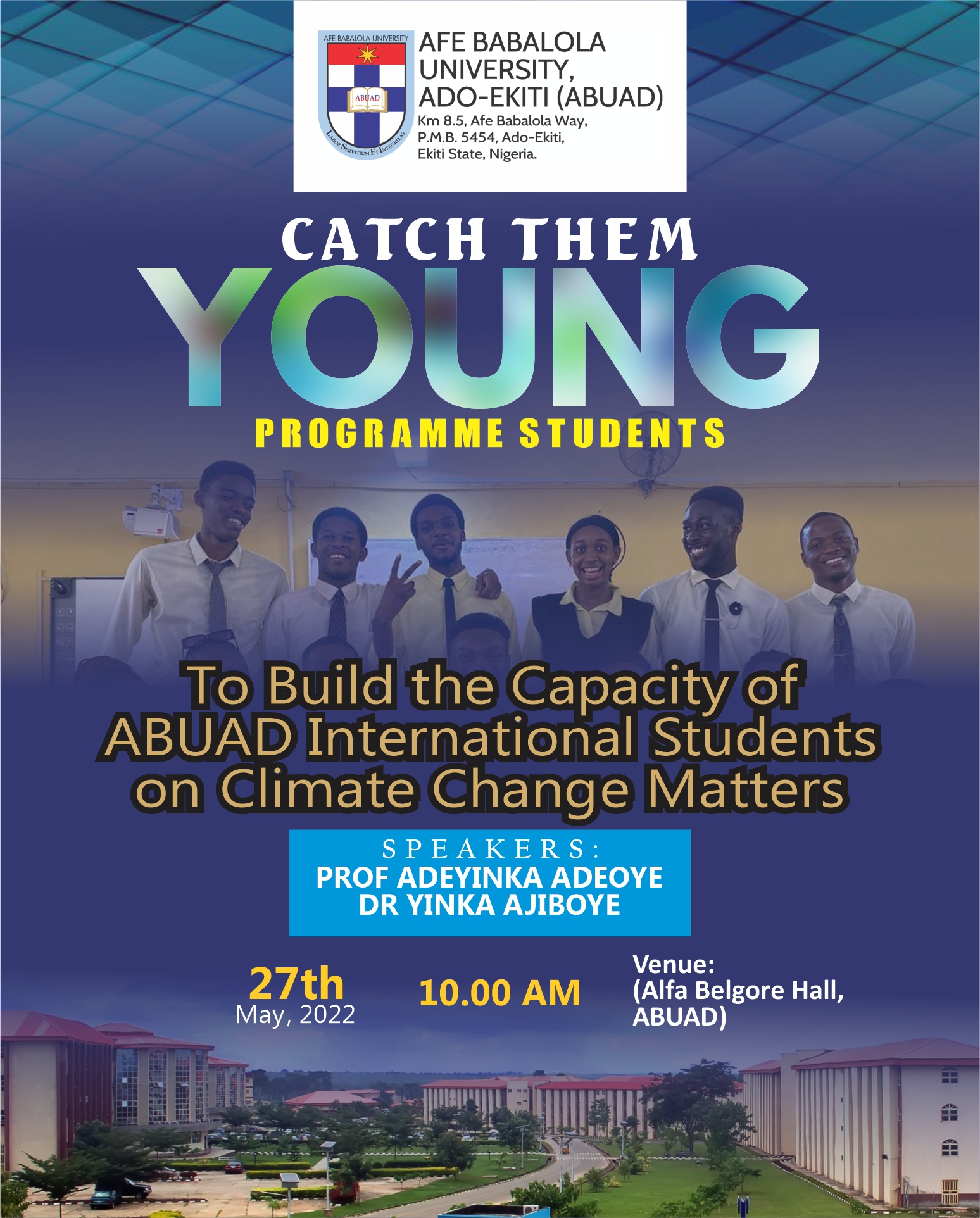 AFE BABALOLA UNIVERSITY
ABUAD
LABOR SERVITIUM ET INTEGRITAS

AFE BABALOLA UNIVERSITY, ADO-EKITI (ABUAD)
Km 8.5, Afe Babalola Way, P.M.B. 5454, Ado-Ekiti, Ekiti State, Nigeria.

CATCH THEM
YOUNG
PROGRAMME STUDENTS

To Build the Capacity of ABUAD International Students on Climate Change Matters

SPEAKERS:
PROF ADEYINKA ADEOYE
DR YINKA AJIBOYE

27th
May, 2022

10.00 AM

Venue:
(Alfa Belgore Hall, ABUAD)